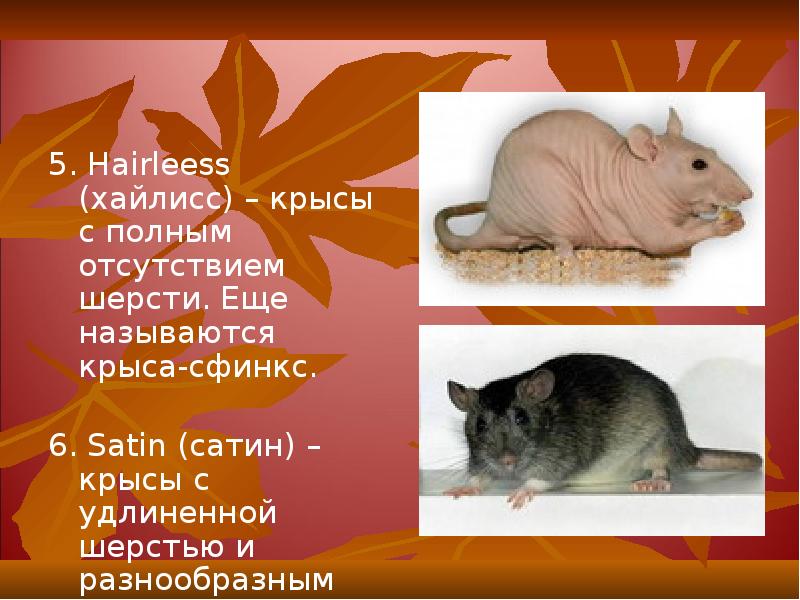 5. Hairleess (хайлисс) – крысы с полным отсутствием шерсти. Еще называются крыса-сфинкс.

6. Satin (сатин) – крысы с удлиненной шерстью и разнообразным